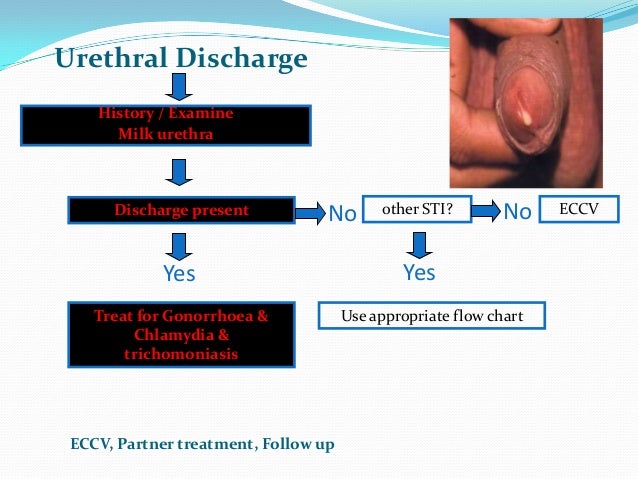 Urethral Discharge

History / Examine
Milk urethra

Discharge present

No

other STI?

No

ECCV

Yes

Yes

Treat for Gonorrhoea & Chlamydia & trichomoniasis

Use appropriate flow chart

ECCV, Partner treatment, Follow up